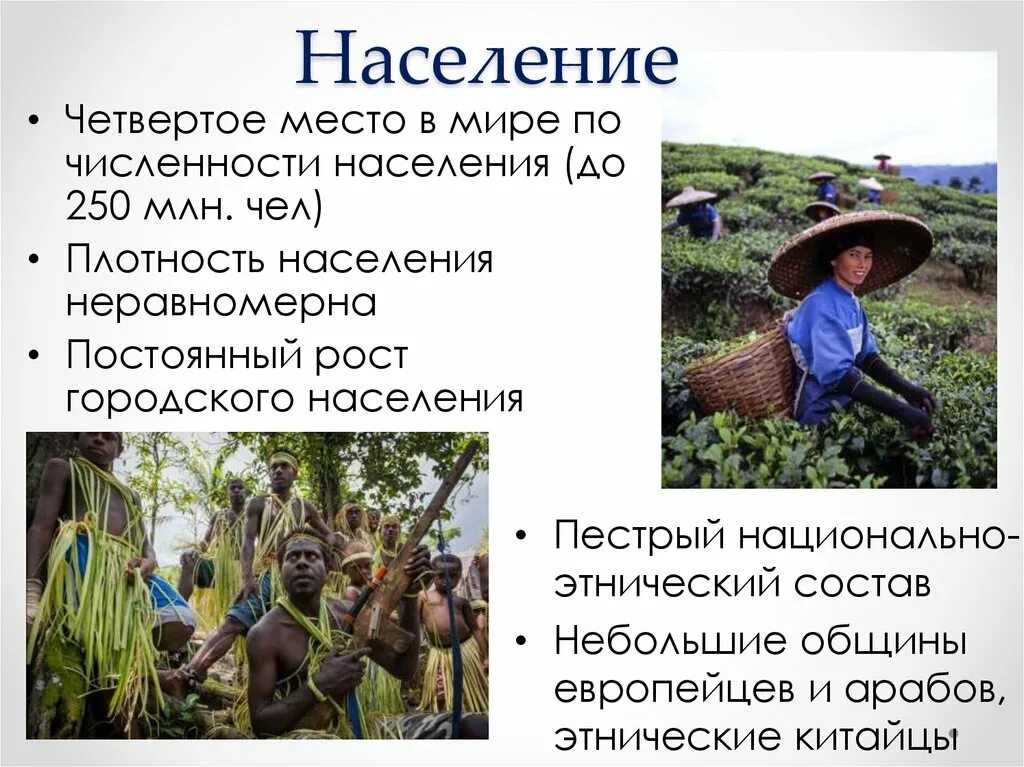 Население

• Четвертое место в мире по численности населения (до 250 млн. чел)
• Плотность населения неравномерна
• Постоянный рост городского населения

• Пестрый национально-этнический состав
• Небольшие общины европейцев и арабов, этнические китайцы